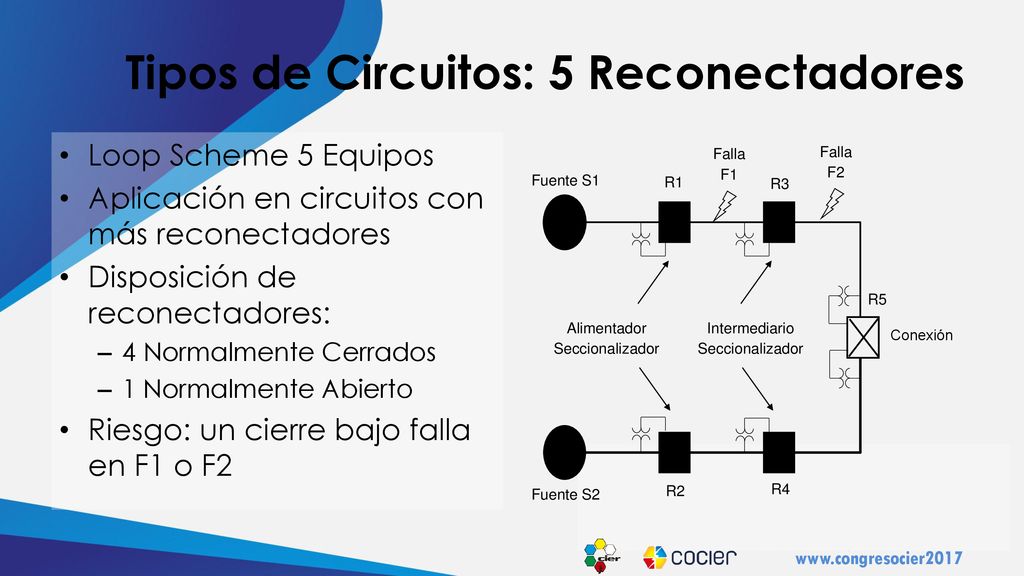 Tipos de Circuitos: 5 Reconectadores

• Loop Scheme 5 Equipos
• Aplicación en circuitos con más reconectadores
• Disposición de reconectadores:
– 4 Normalmente Cerrados
– 1 Normalmente Abierto
• Riesgo: un cierre bajo falla en F1 o F2

Fuente S1
R1
Falla F1
R3
Falla F2
R5
Conexión
Alimentador Seccionalizador
Intermediario Seccionalizador
Fuente S2
R2
R4

cier
cocier
www.congresocier2017